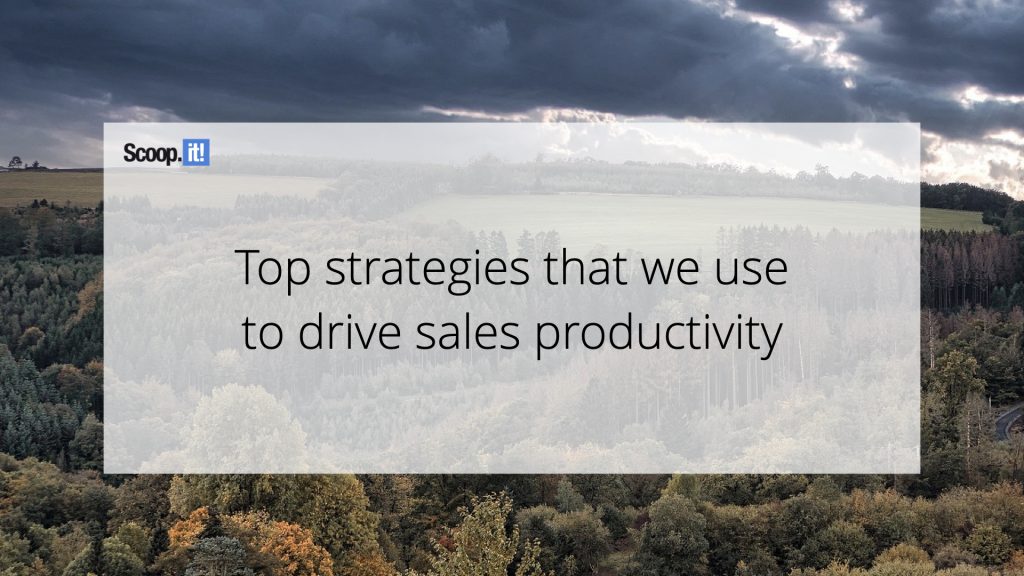 Scoop.it!

Top strategies that we use to drive sales productivity